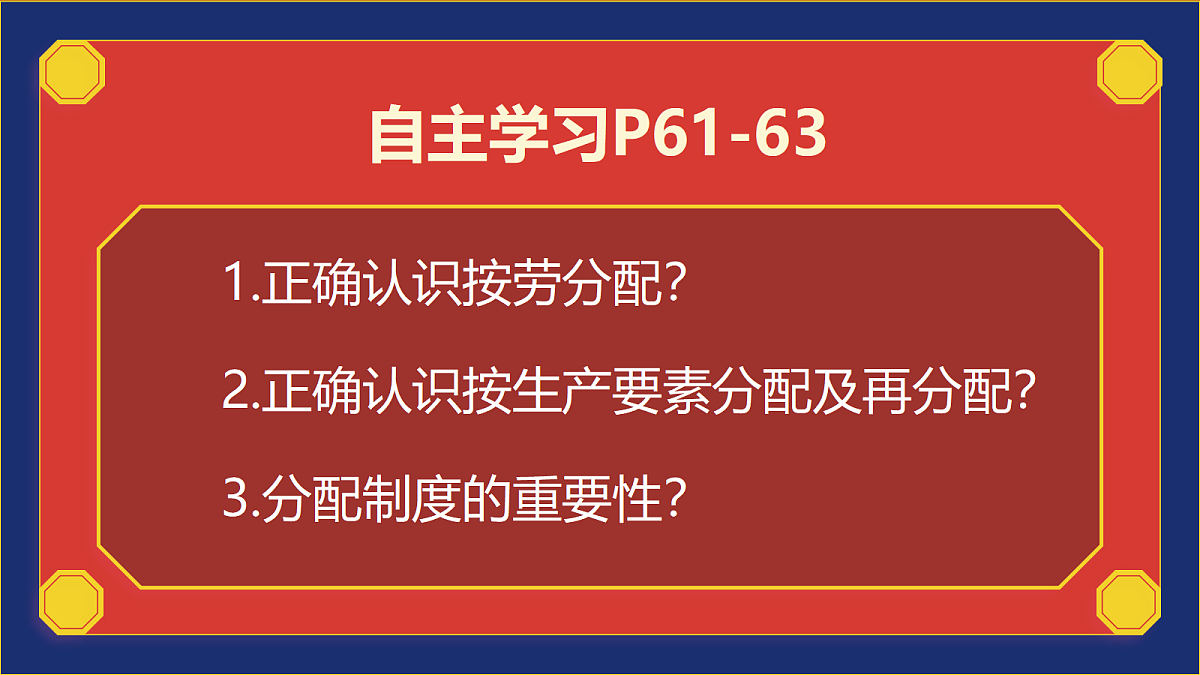 自主学习P61-63

1.正确认识按劳分配?

2.正确认识按生产要素分配及再分配?

3.分配制度的重要性?